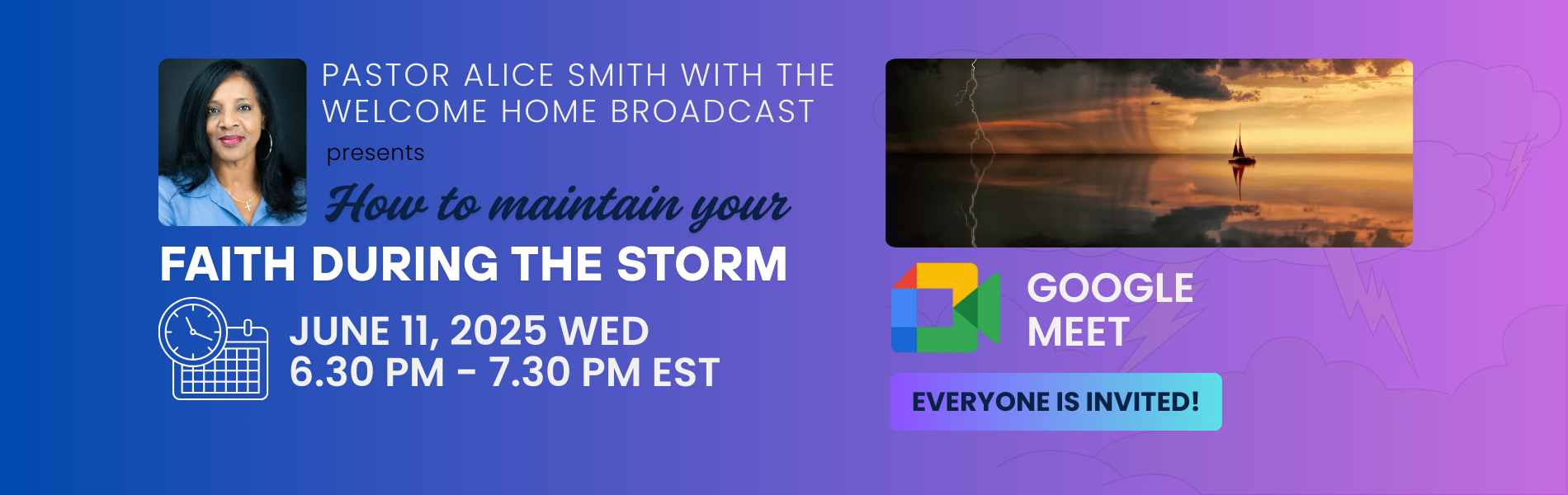 PASTOR ALICE SMITH WITH THE WELCOME HOME BROADCAST

presents

How to maintain your

FAITH DURING THE STORM

JUNE 11, 2025 WED
6.30 PM - 7.30 PM EST

GOOGLE MEET

EVERYONE IS INVITED!